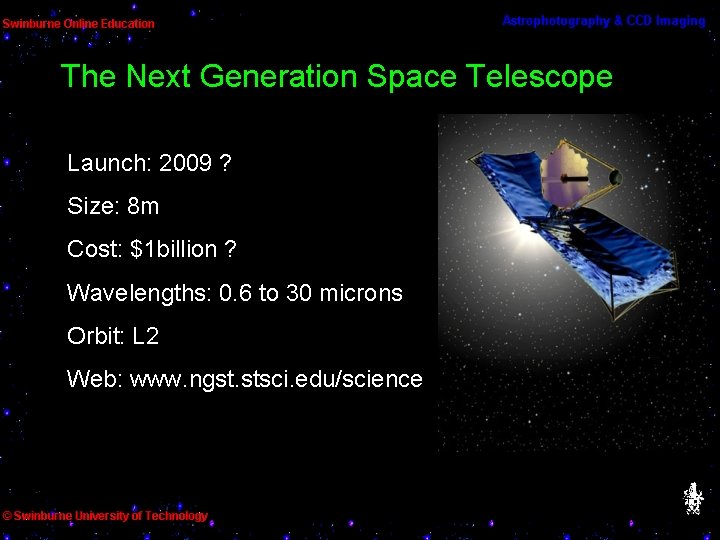 Swinburne Online Education

Astrophotography & CCD Imaging

The Next Generation Space Telescope

Launch: 2009 ?

Size: 8m

Cost: $1billion ?

Wavelengths: 0.6 to 30 microns

Orbit: L2

Web: www.ngst.stsci.edu/science

© Swinburne University of Technology